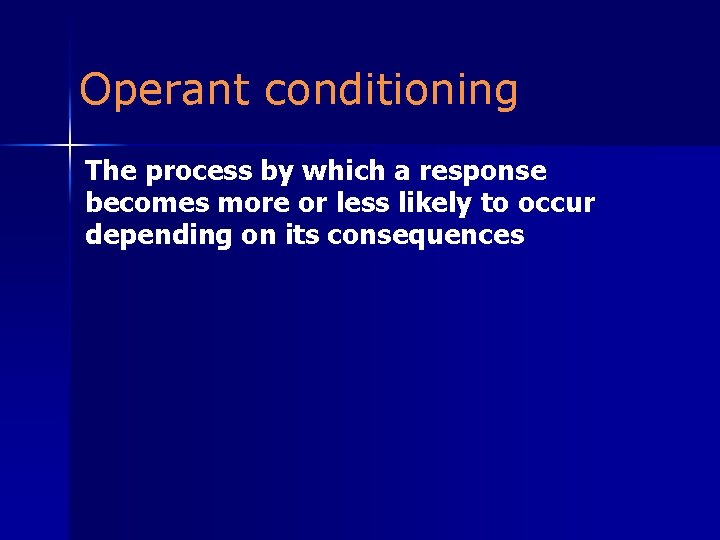 Operant conditioning

The process by which a response becomes more or less likely to occur depending on its consequences